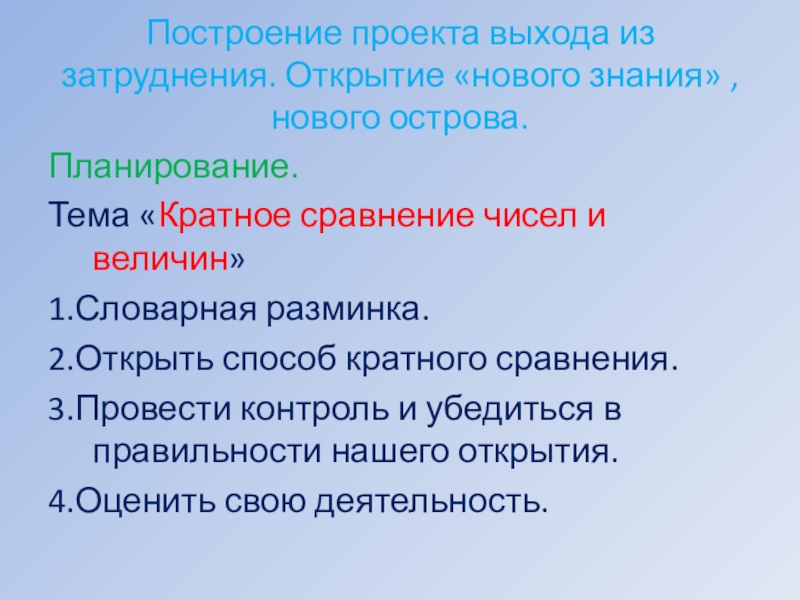 Построение проекта выхода из затруднения. Открытие «нового знания» , нового острова.

Планирование.

Тема «Кратное сравнение чисел и величин»

1.Словарная разминка.

2.Открыть способ кратного сравнения.

3.Провести контроль и убедиться в правильности нашего открытия.

4.Оценить свою деятельность.